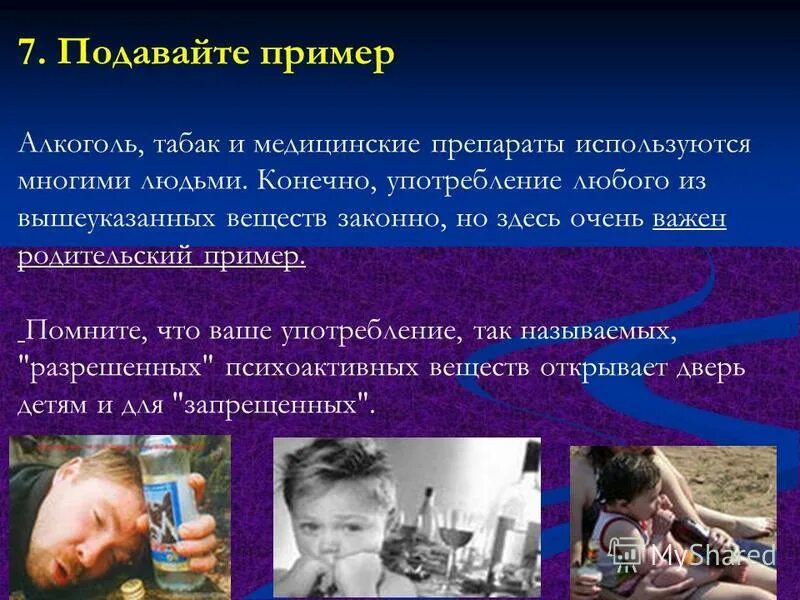 7. Подавайте пример

Алкоголь, табак и медицинские препараты используются многими людьми. Конечно, употребление любого из вышеуказанных веществ законно, но здесь очень важен родительский пример.

Помните, что ваше употребление, так называемых, "разрешенных" психоактивных веществ открывает дверь детям и для "запрещенных".

MyShared